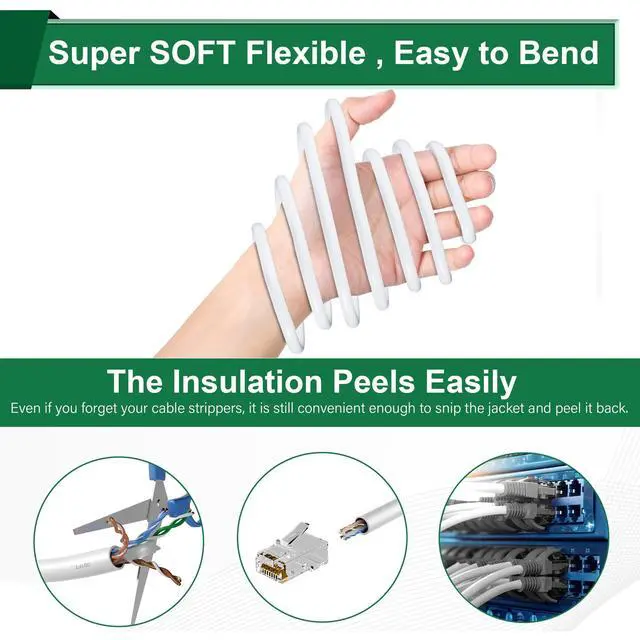 Super SOFT Flexible , Easy to Bend

The Insulation Peels Easily

Even if you forget your cable strippers, it is still convenient enough to snip the jacket and peel it back.